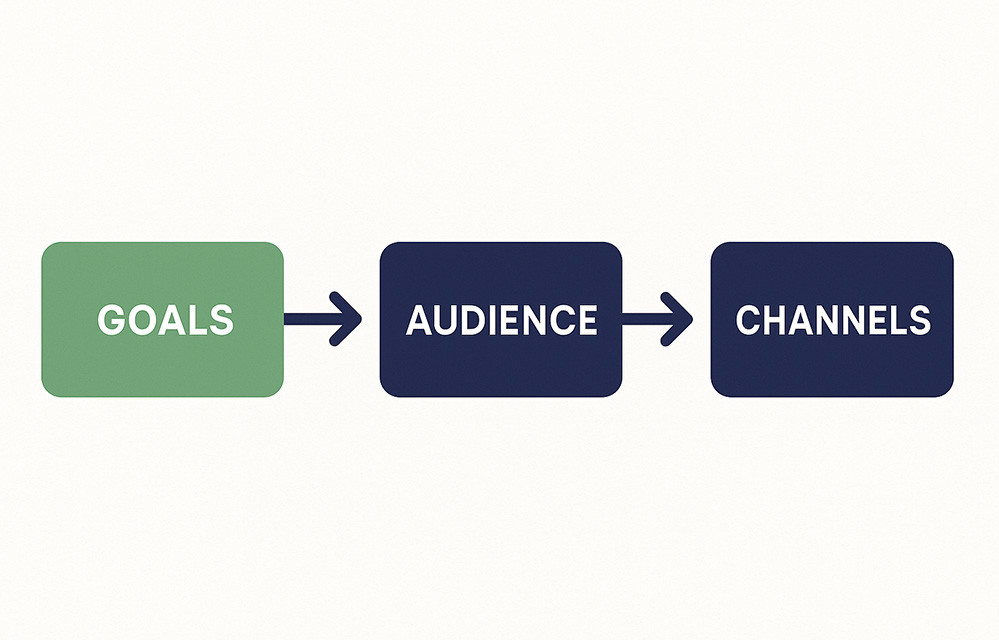 GOALS

AUDIENCE

CHANNELS